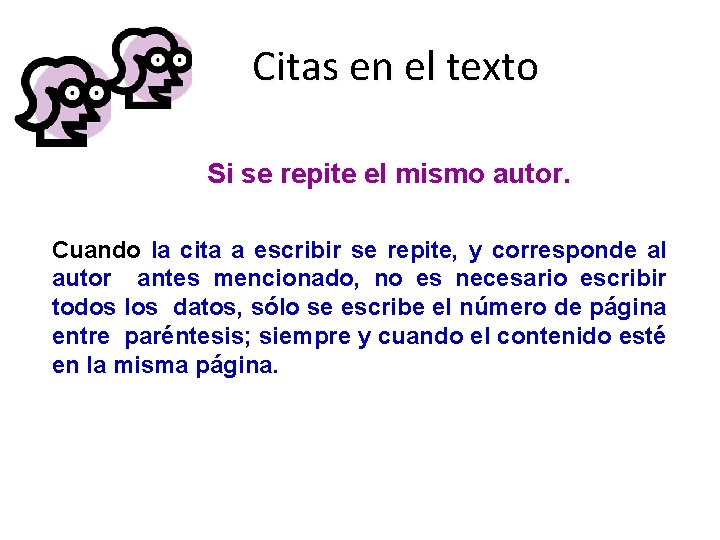 Citas en el texto

Si se repite el mismo autor.

Cuando la cita a escribir se repite, y corresponde al autor antes mencionado, no es necesario escribir todos los datos, sólo se escribe el número de página entre paréntesis; siempre y cuando el contenido esté en la misma página.